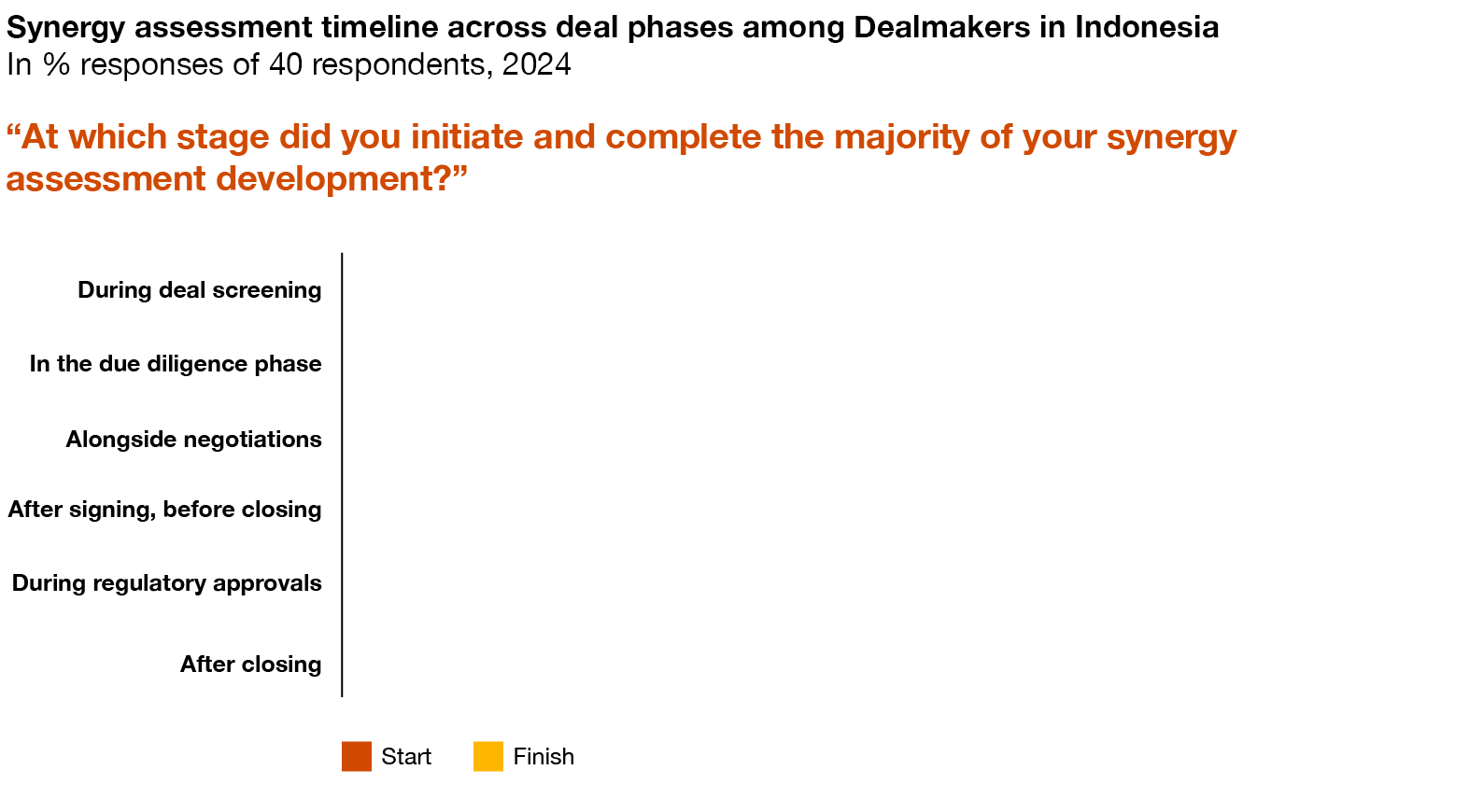 Synergy assessment timeline across deal phases among Dealmakers in Indonesia
In % responses of 40 respondents, 2024

“At which stage did you initiate and complete the majority of your synergy assessment development?”

During deal screening
In the due diligence phase
Alongside negotiations
After signing, before closing
During regulatory approvals
After closing

Start
Finish